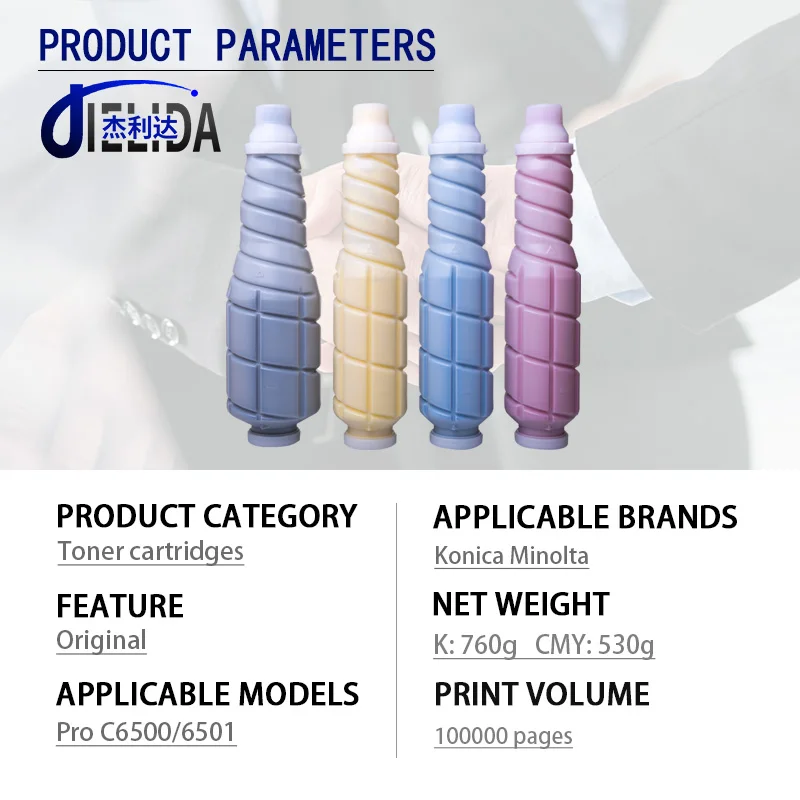 PRODUCT PARAMETERS

JIELIDA 杰利达

PRODUCT CATEGORY
Toner cartridges

FEATURE
Original

APPLICABLE MODELS
Pro C6500/6501

APPLICABLE BRANDS
Konica Minolta

NET WEIGHT
K: 760g CMY: 530g

PRINT VOLUME
100000 pages